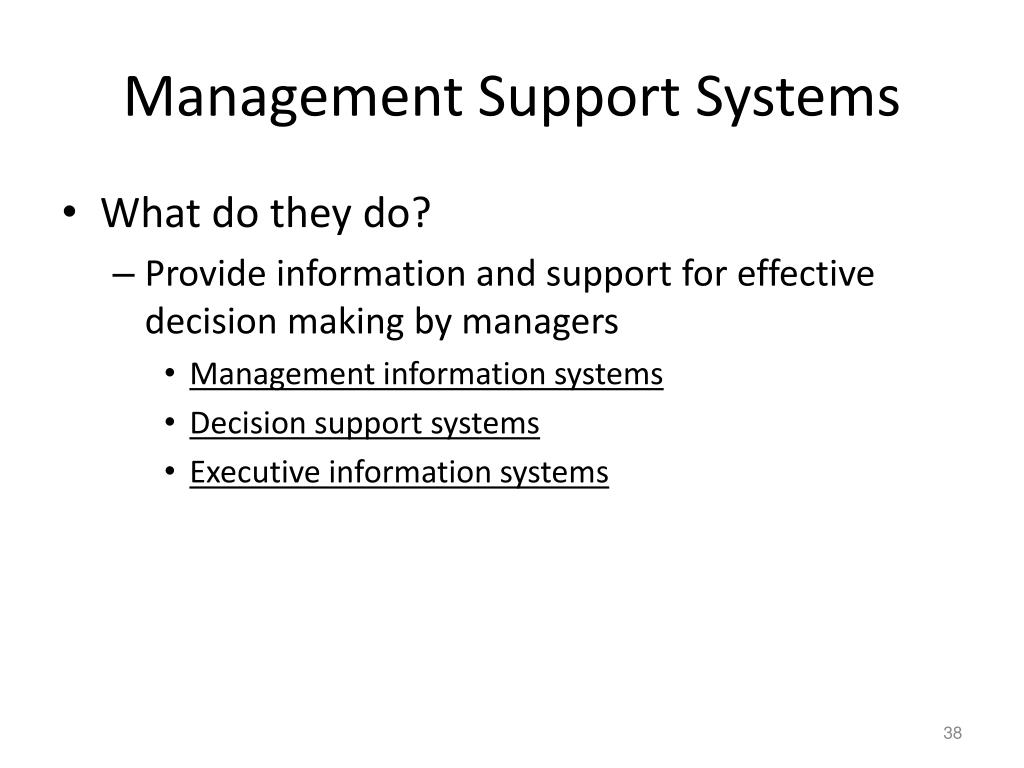 Management Support Systems

• What do they do?
– Provide information and support for effective decision making by managers
• Management information systems
• Decision support systems
• Executive information systems

38